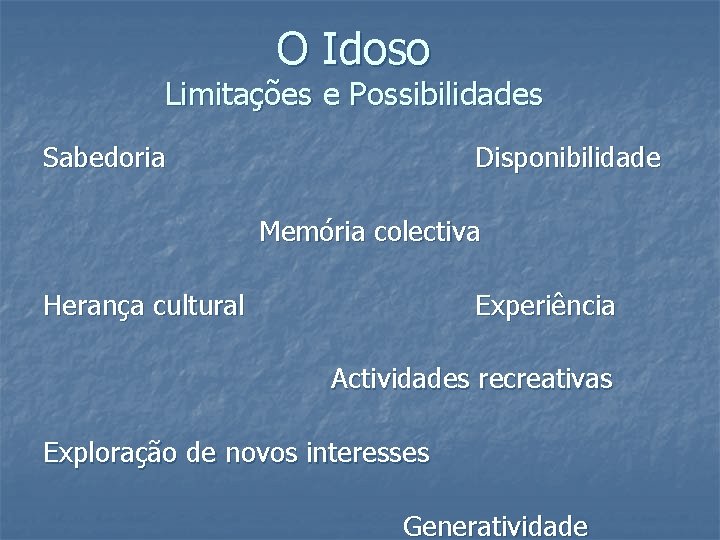 O Idoso
Limitações e Possibilidades

Sabedoria

Disponibilidade

Memória colectiva

Herança cultural

Experiência

Actividades recreativas

Exploração de novos interesses

Generatividade